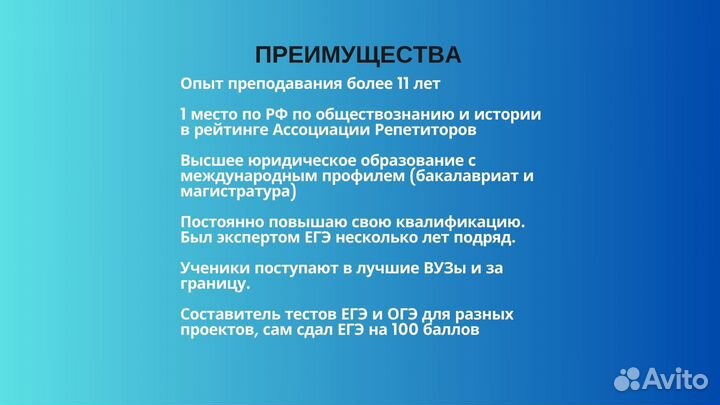 ПРЕИМУЩЕСТВА

Опыт преподавания более 11 лет

1 место по РФ по обществознанию и истории в рейтинге Ассоциации Репетиторов

Высшее юридическое образование с международным профилем (бакалавриат и магистратура)

Постоянно повышаю свою квалификацию. Был экспертом ЕГЭ несколько лет подряд.

Ученики поступают в лучшие ВУЗы и за границу.

Составитель тестов ЕГЭ и ОГЭ для разных проектов, сам сдал ЕГЭ на 100 баллов

Avito